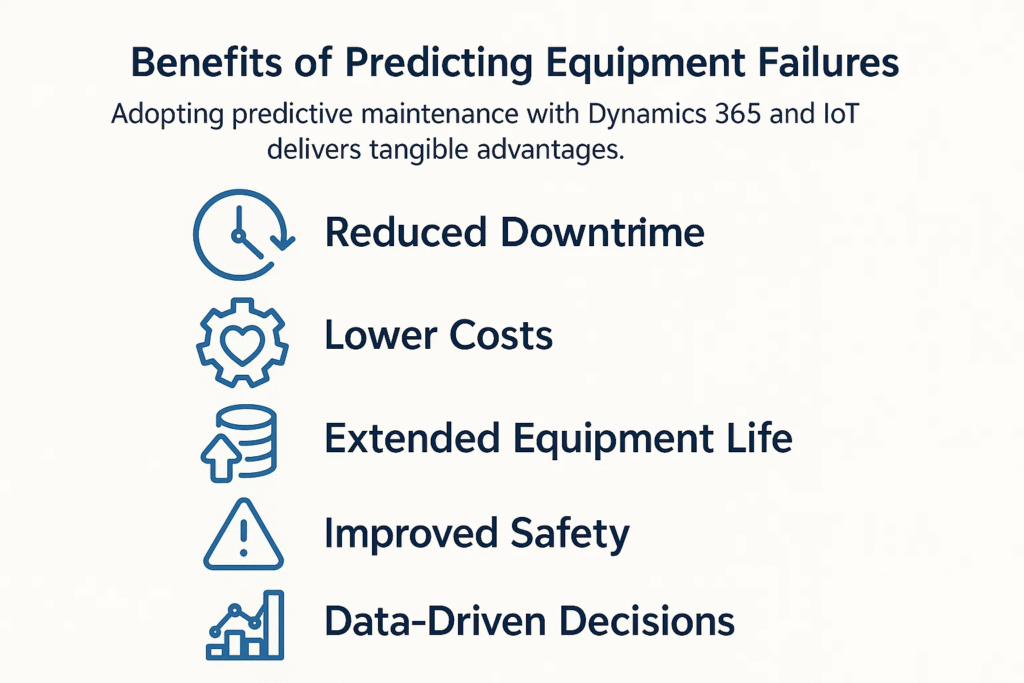 Benefits of Predicting Equipment Failures

Adopting predictive maintenance with Dynamics 365 and IoT delivers tangible advantages.

Reduced Downtrime

Lower Costs

Extended Equipment Life

Improved Safety

Data-Driven Decisions